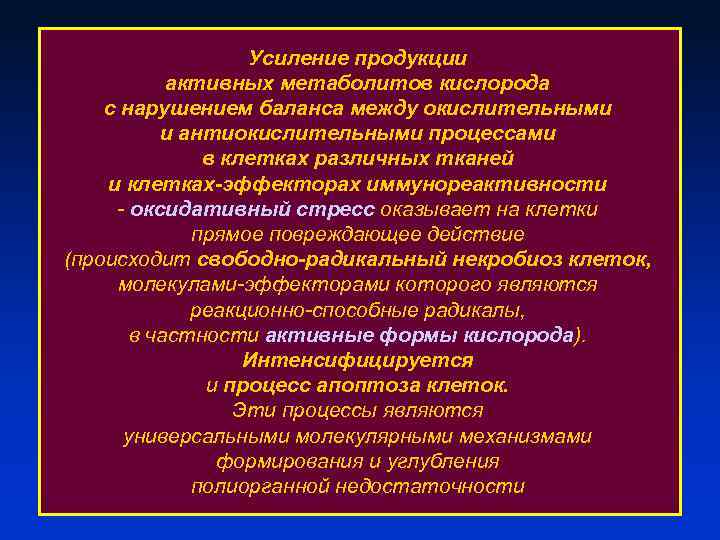 Усиление продукции активных метаболитов кислорода с нарушением баланса между окислительными и антиокислительными процессами в клетках различных тканей и клетках-эффекторах иммунореактивности - оксидативный стресс оказывает на клетки прямое повреждающее действие (происходит свободно-радикальный некробиоз клеток, молекулами-эффекторами которого являются реакционно-способные радикалы, в частности активные формы кислорода). Интенсифицируется и процесс апоптоза клеток. Эти процессы являются универсальными молекулярными механизмами формирования и углубления полиорганной недостаточности